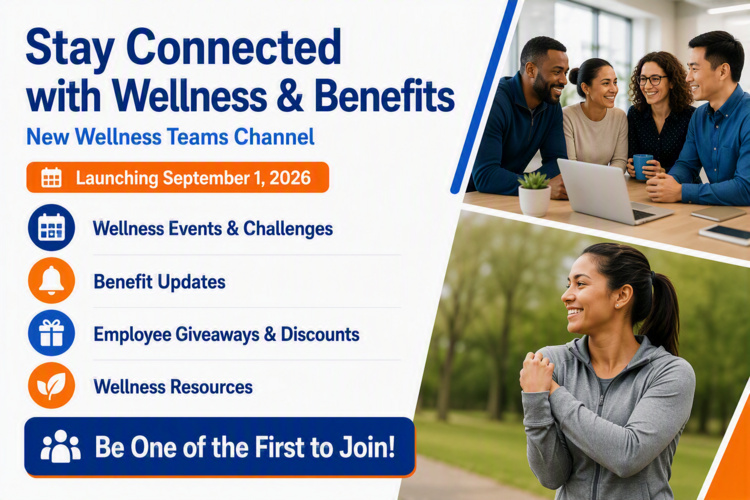 Stay Connected with Wellness & Benefits

New Wellness Teams Channel

Launching September 1, 2026

Wellness Events & Challenges

Benefit Updates

Employee Giveaways & Discounts

Wellness Resources

Be One of the First to Join!